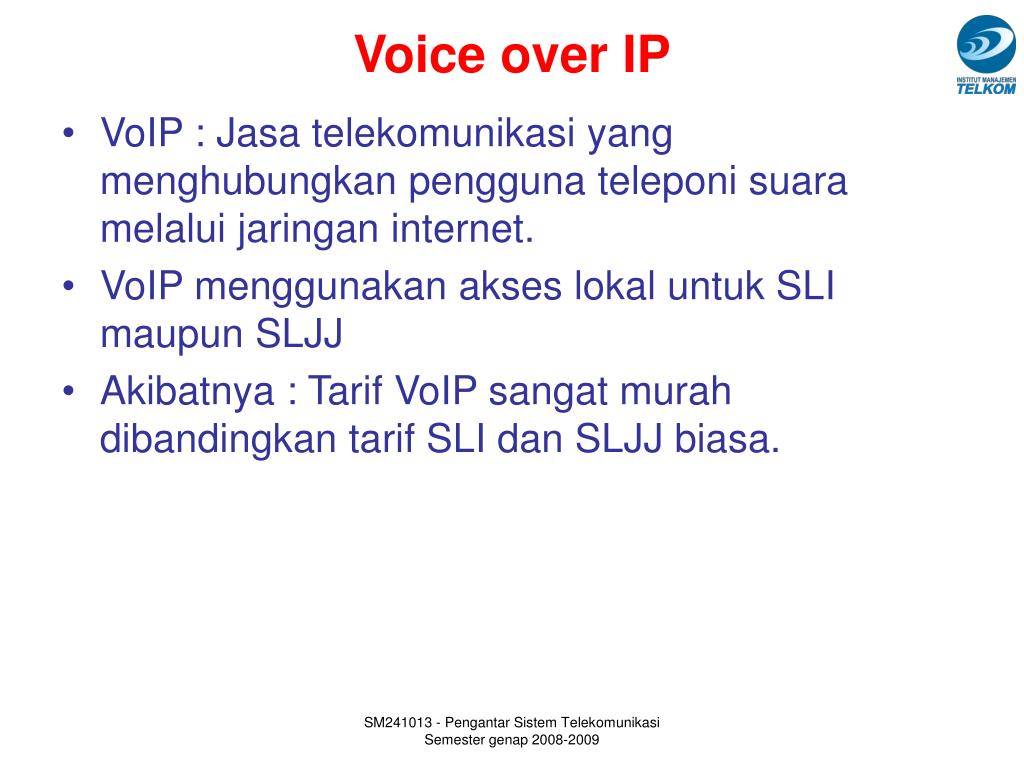 Voice over IP

INSTITUT MANAJEMEN TELKOM

• VoIP : Jasa telekomunikasi yang menghubungkan pengguna teleponi suara melalui jaringan internet.
• VoIP menggunakan akses lokal untuk SLI maupun SLJJ
• Akibatnya : Tarif VoIP sangat murah dibandingkan tarif SLI dan SLJJ biasa.

SM241013 - Pengantar Sistem Telekomunikasi
Semester genap 2008-2009